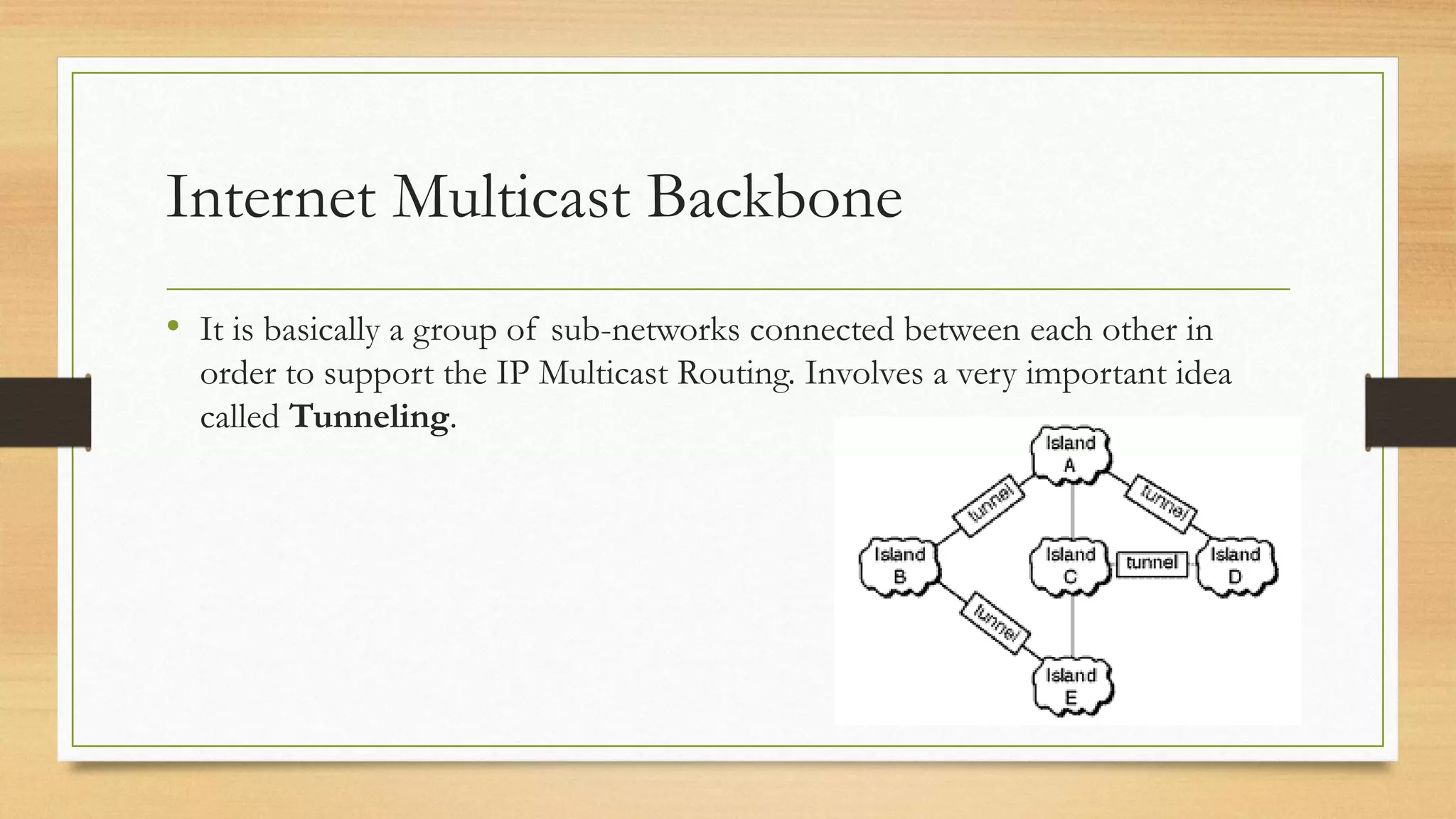 Internet Multicast Backbone

• It is basically a group of sub-networks connected between each other in order to support the IP Multicast Routing. Involves a very important idea called **Tunneling**.

Island A
tunnel
tunnel
Island B
Island C
tunnel
Island D
tunnel
Island E